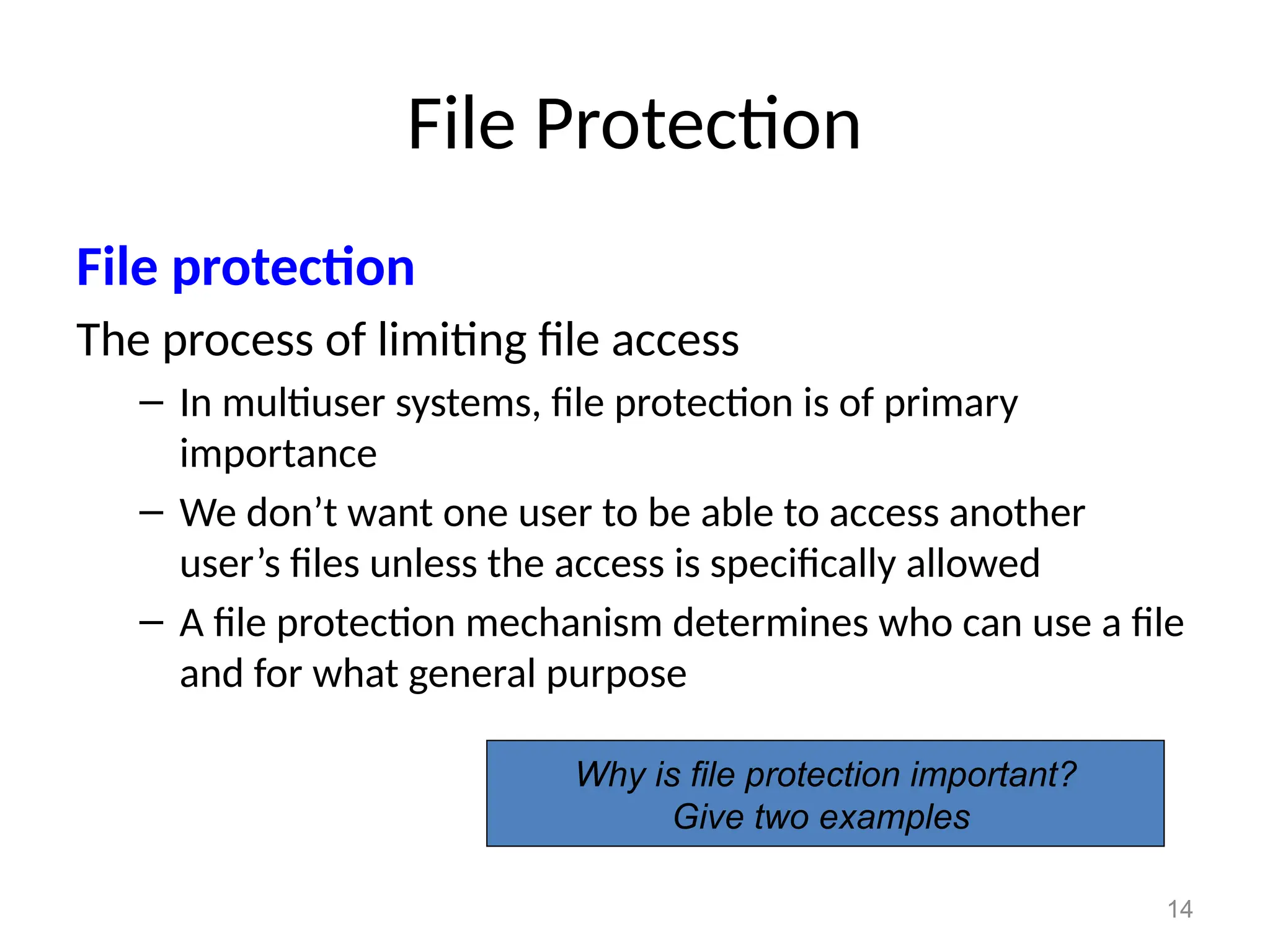 File Protection

File protection

The process of limiting file access

– In multiuser systems, file protection is of primary importance

– We don’t want one user to be able to access another user’s files unless the access is specifically allowed

– A file protection mechanism determines who can use a file and for what general purpose

Why is file protection important?
Give two examples

14